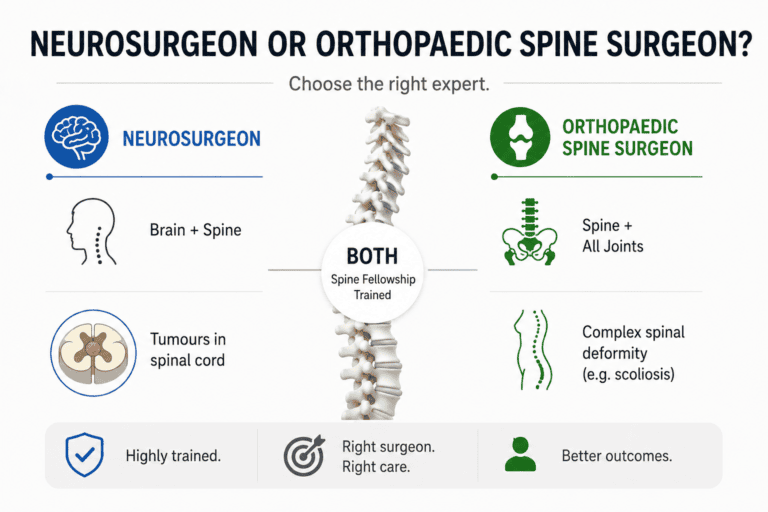 NEUROSURGEON OR ORTHOPAEDIC SPINE SURGEON?

Choose the right expert.

NEUROSURGEON

Brain + Spine

Tumours in spinal cord

BOTH
Spine Fellowship Trained

ORTHOPAEDIC SPINE SURGEON

Spine + All Joints

Complex spinal deformity (e.g. scoliosis)

Highly trained.

Right surgeon. Right care.

Better outcomes.